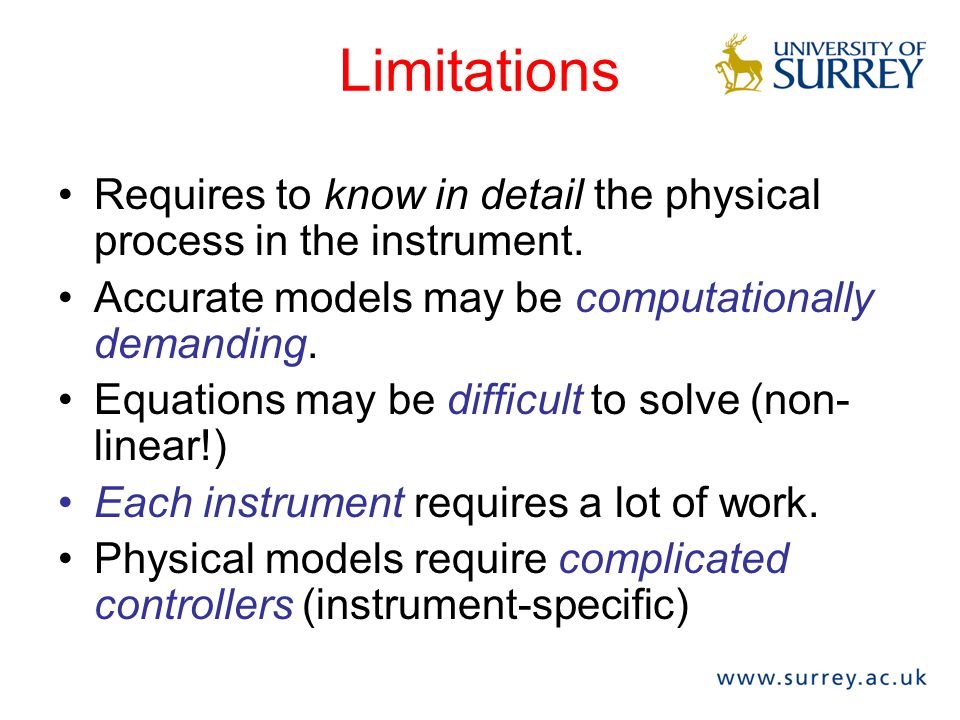 Limitations

UNIVERSITY OF SURREY

• Requires to know in detail the physical process in the instrument.
• Accurate models may be computationally demanding.
• Equations may be difficult to solve (non-linear!)
• Each instrument requires a lot of work.
• Physical models require complicated controllers (instrument-specific)

www.surrey.ac.uk